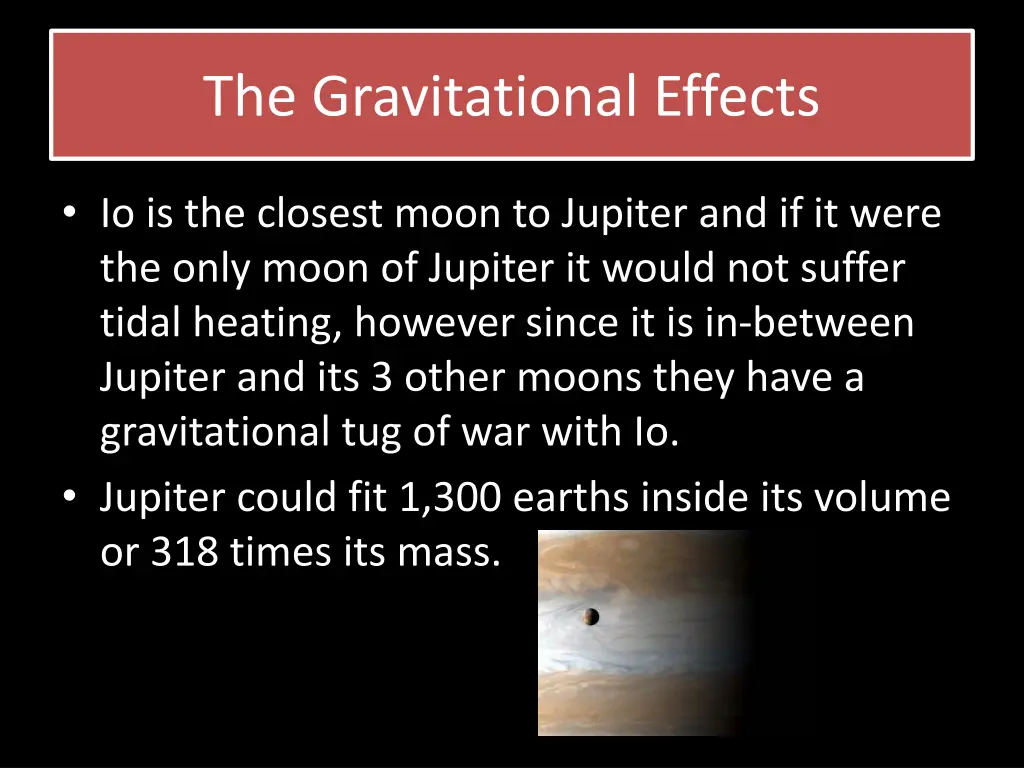 The Gravitational Effects

• Io is the closest moon to Jupiter and if it were the only moon of Jupiter it would not suffer tidal heating, however since it is in-between Jupiter and its 3 other moons they have a gravitational tug of war with Io.
• Jupiter could fit 1,300 earths inside its volume or 318 times its mass.